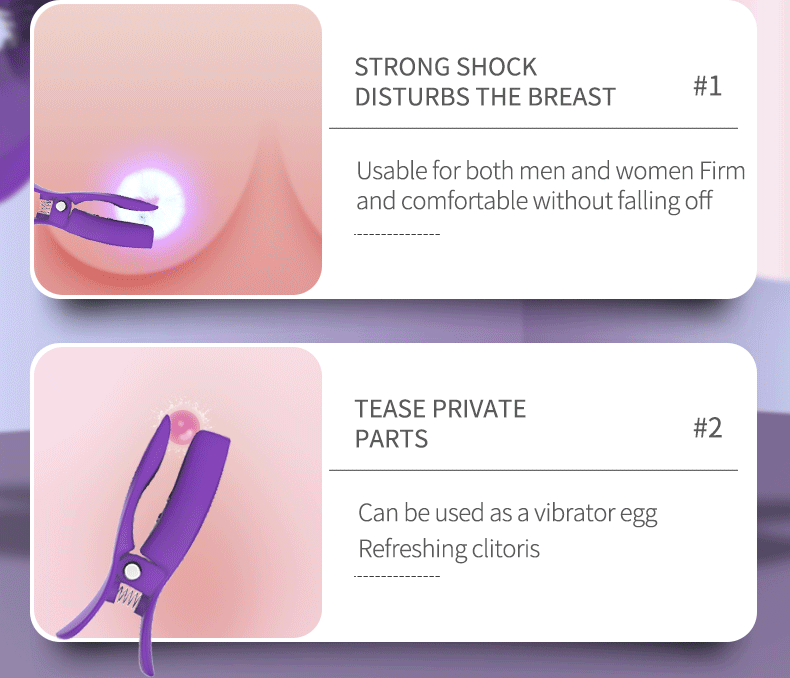 STRONG SHOCK
DISTURBS THE BREAST

#1

Usable for both men and women Firm and comfortable without falling off

TEASE PRIVATE
PARTS

#2

Can be used as a vibrator egg
Refreshing clitoris